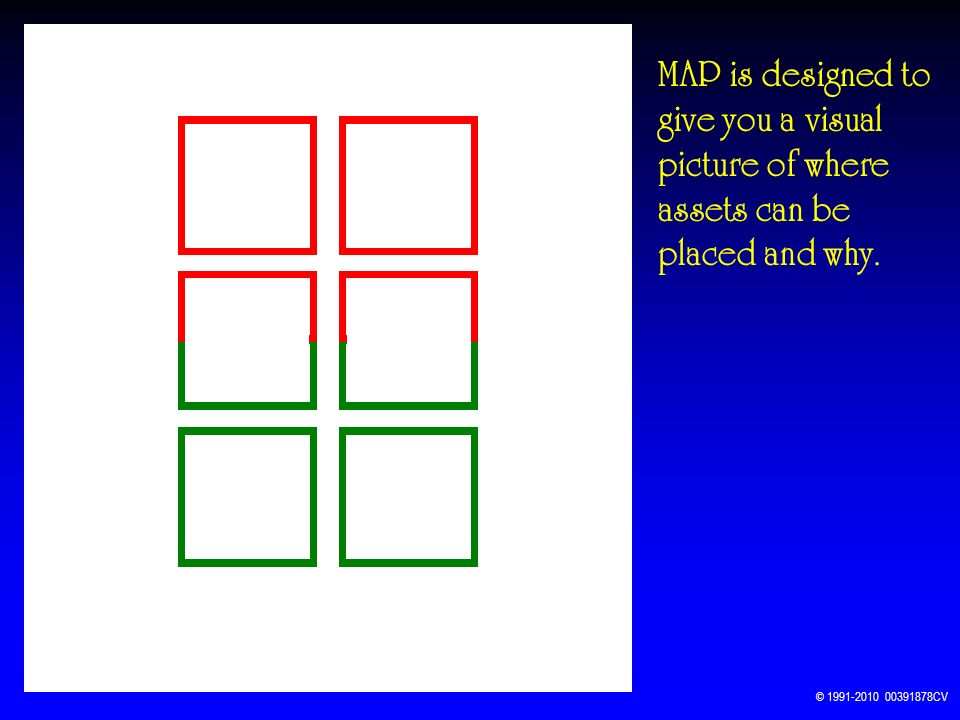 MAP is designed to give you a visual picture of where assets can be placed and why.

© 1991-2010 00391878CV